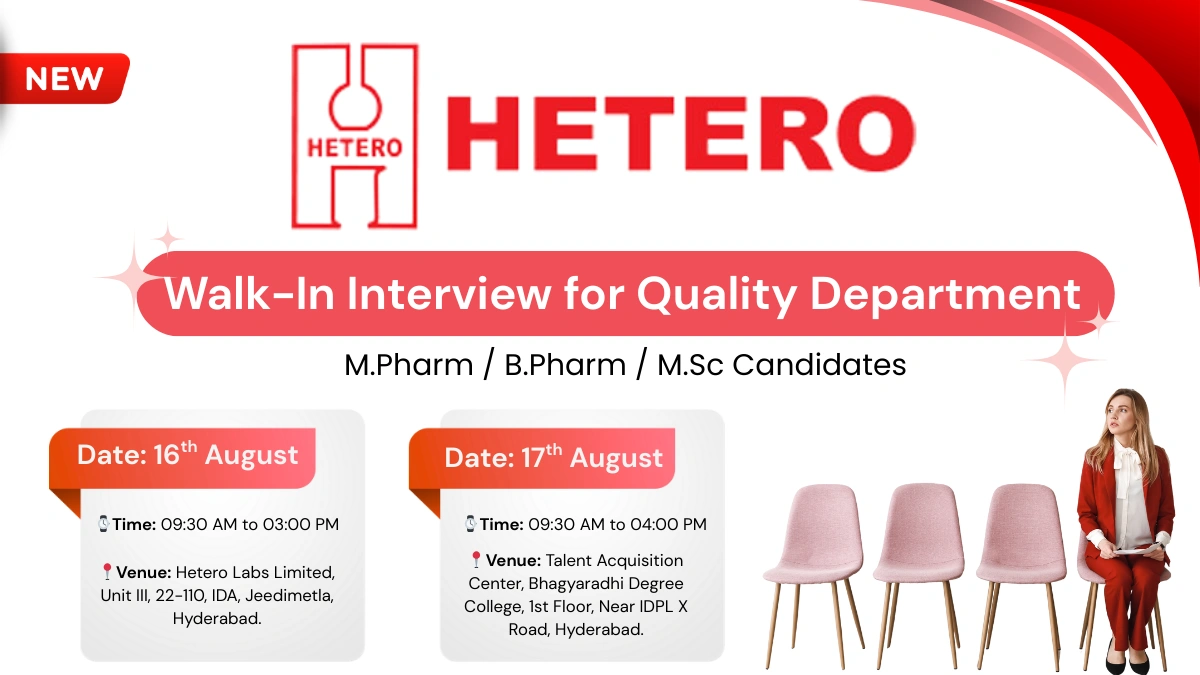 NEW

HETERO

HETERO

Walk-In Interview for Quality Department

M.Pharm / B.Pharm / M.Sc Candidates

Date: 16$^{th}$ August

⌚Time: 09:30 AM to 03:00 PM

📍Venue: Hetero Labs Limited, Unit III, 22-110, IDA, Jeedimetla, Hyderabad.

Date: 17$^{th}$ August

⌚Time: 09:30 AM to 04:00 PM

📍Venue: Talent Acquisition Center, Bhagyaradhi Degree College, 1st Floor, Near IDPL X Road, Hyderabad.